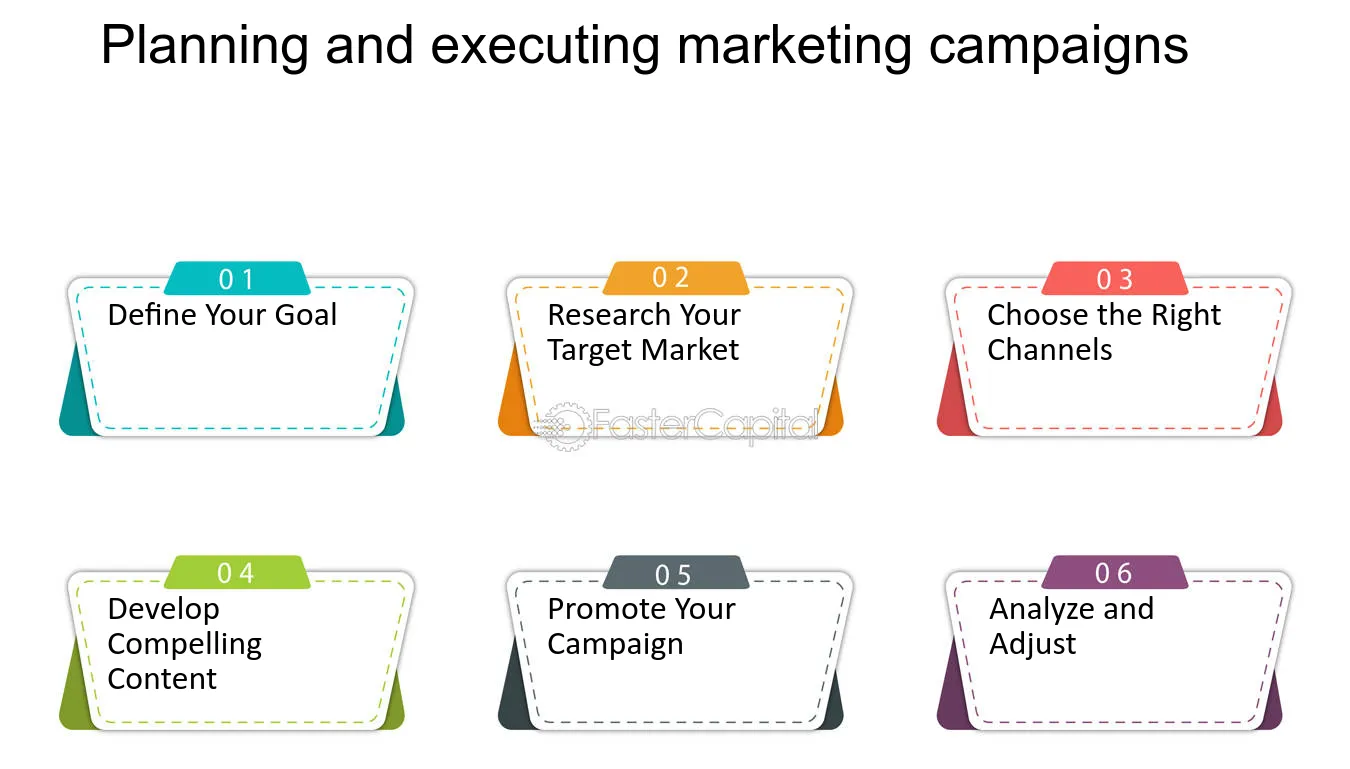 Planning and executing marketing campaigns

01
Define Your Goal

02
Research Your Target Market

03
Choose the Right Channels

04
Develop Compelling Content

05
Promote Your Campaign

06
Analyze and Adjust

FasterCapital